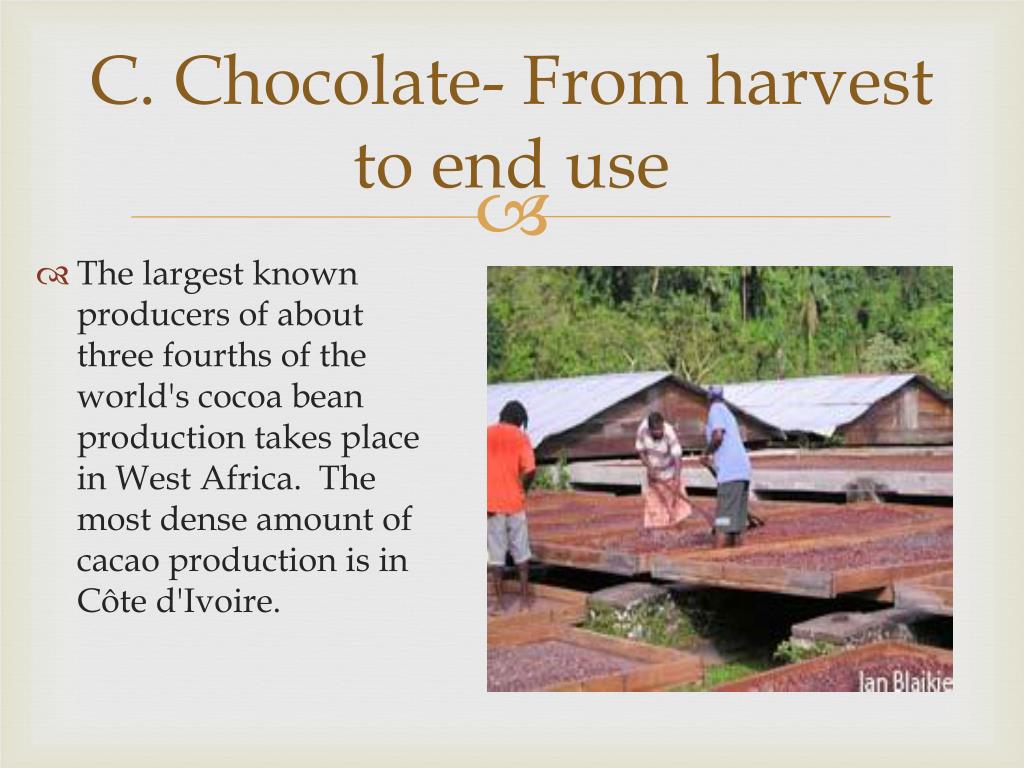 C. Chocolate- From harvest to end use

The largest known producers of about three fourths of the world's cocoa bean production takes place in West Africa. The most dense amount of cacao production is in Côte d'Ivoire.

Ian Blaikie